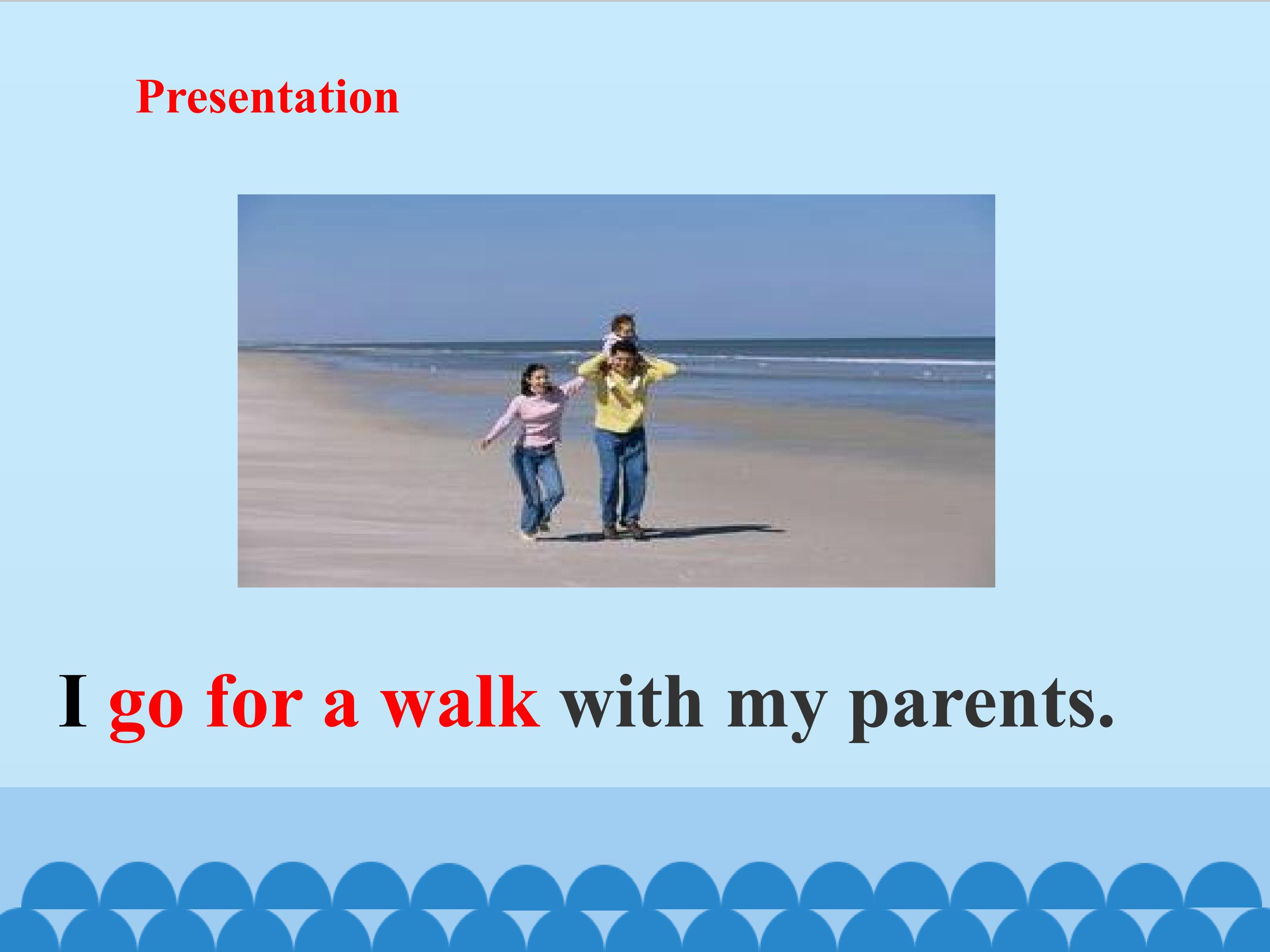 Presentation

I go for a walk with my parents.